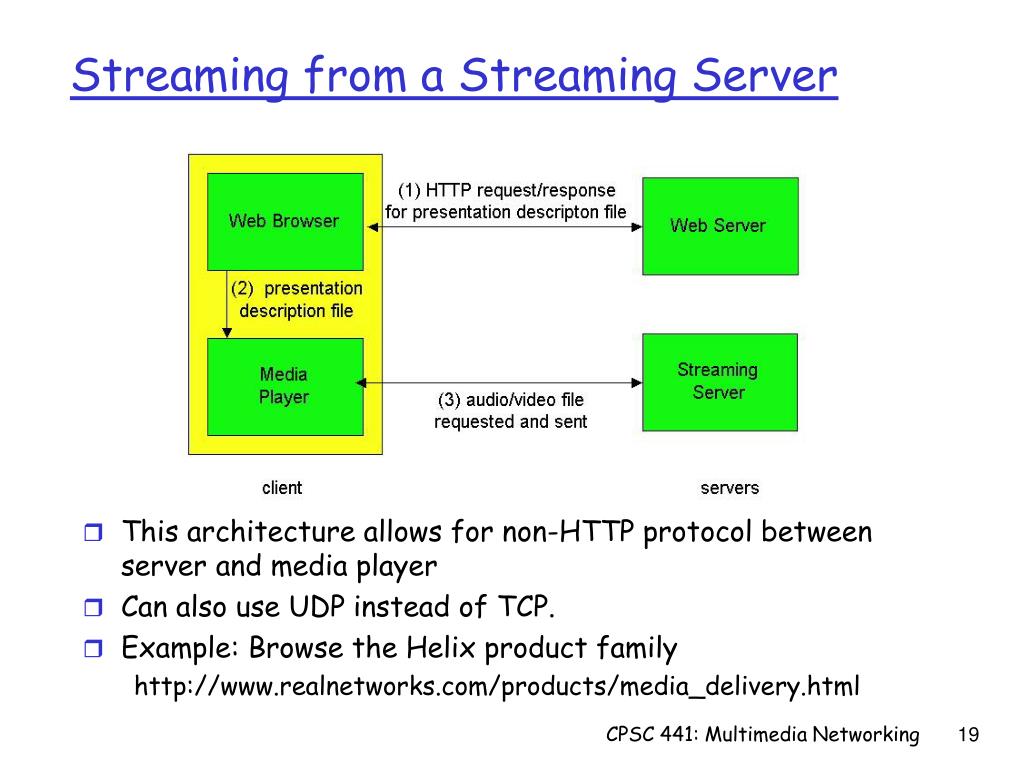 Streaming from a Streaming Server

Web Browser

(1) HTTP request/response for presentation descripton file

Web Server

(2) presentation description file

Media Player

(3) audio/video file requested and sent

Streaming Server

client

servers

This architecture allows for non-HTTP protocol between server and media player

Can also use UDP instead of TCP.

Example: Browse the Helix product family
http://www.realnetworks.com/products/media_delivery.html

CPSC 441: Multimedia Networking 19